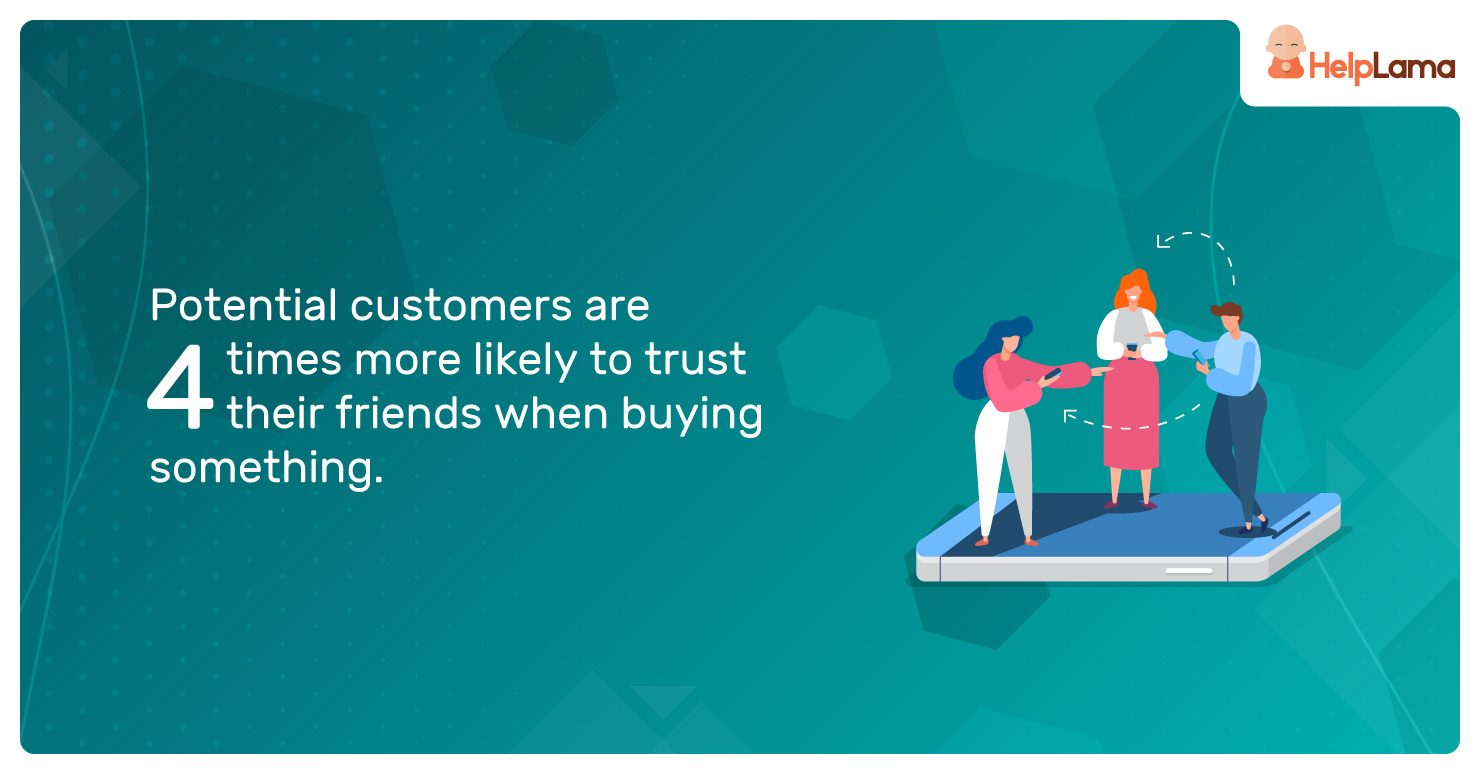 HelpLama

Potential customers are 4 times more likely to trust their friends when buying something.